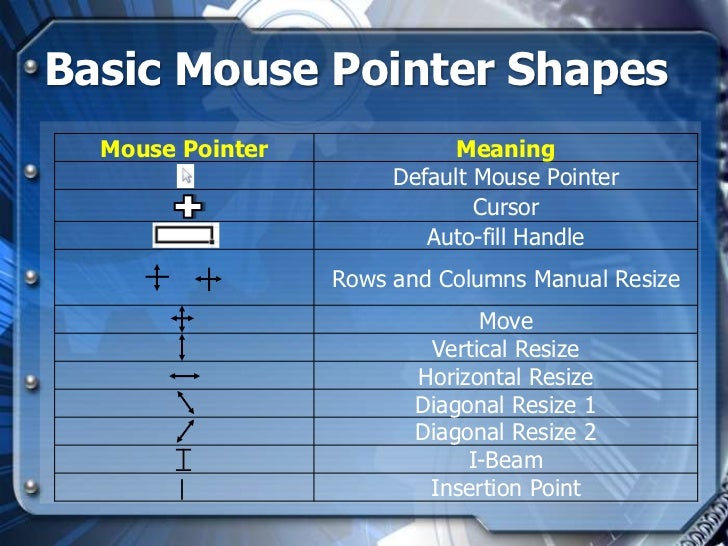 Basic Mouse Pointer Shapes

| Mouse Pointer | Meaning |
|---|---|
|  | Default Mouse Pointer |
|  | Cursor |
|  | Auto-fill Handle |
|  | Rows and Columns Manual Resize |
|  | Move |
|  | Vertical Resize |
|  | Horizontal Resize |
|  | Diagonal Resize 1 |
|  | Diagonal Resize 2 |
|  | I-Beam |
|  | Insertion Point |